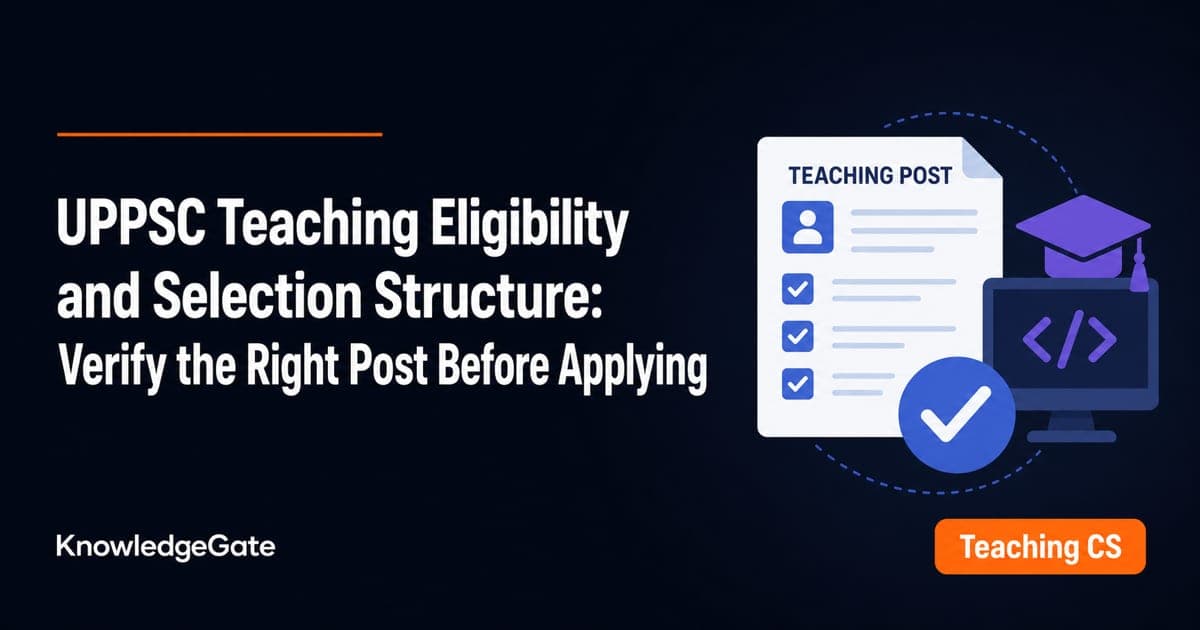 UPPSC Teaching Eligibility and Selection Structure: Verify the Right Post Before Applying

TEACHING POST

</>

KnowledgeGate

Teaching CS